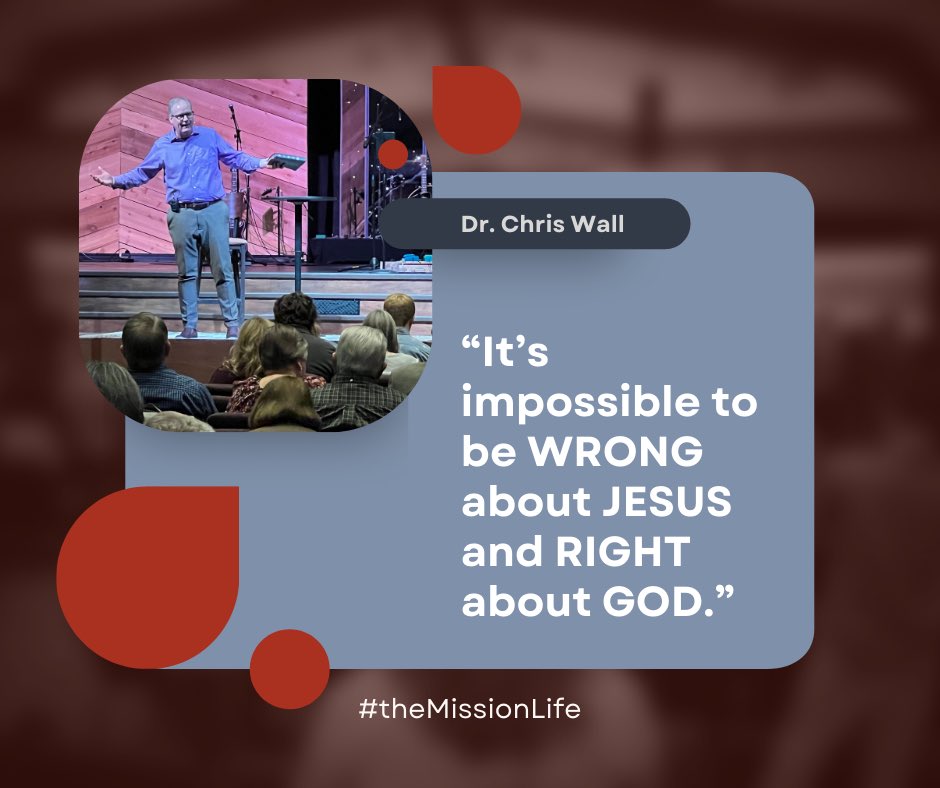 Dr. Chris Wall

“It’s impossible to be WRONG about JESUS and RIGHT about GOD.”

#theMissionLife